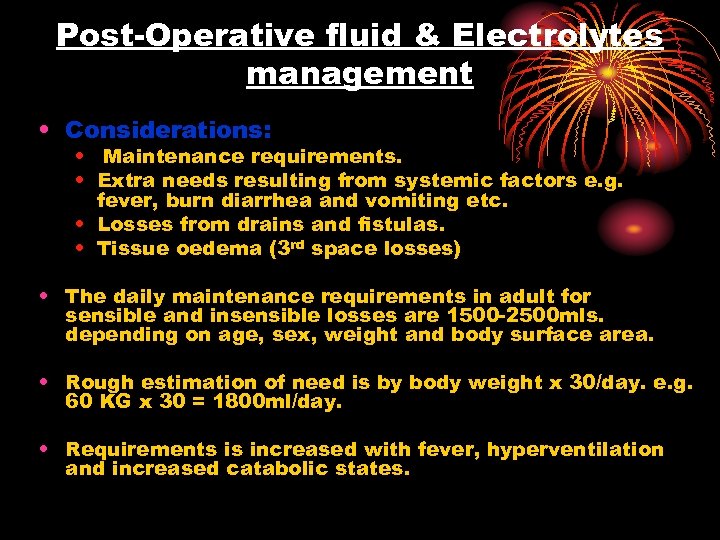 Post-Operative fluid & Electrolytes management

• Considerations:
• Maintenance requirements.
• Extra needs resulting from systemic factors e.g. fever, burn diarrhea and vomiting etc.
• Losses from drains and fistulas.
• Tissue oedema ($3^{rd}$ space losses)

• The daily maintenance requirements in adult for sensible and insensible losses are 1500-2500mls. depending on age, sex, weight and body surface area.

• Rough estimation of need is by body weight x 30/day. e.g. 60 KG x 30 = 1800ml/day.

• Requirements is increased with fever, hyperventilation and increased catabolic states.